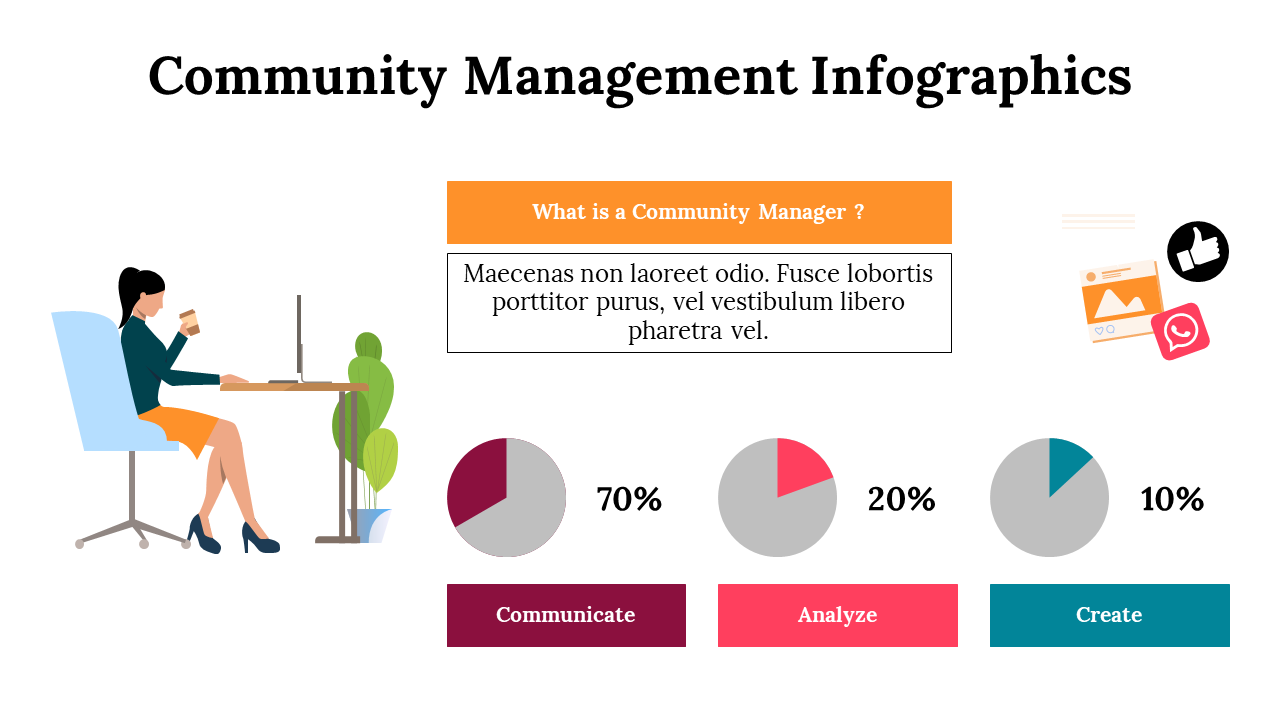 Community Management Infographics

What is a Community Manager ?

Maecenas non laoreet odio. Fusce lobortis porttitor purus, vel vestibulum libero pharetra vel.

70%

20%

10%

Communicate

Analyze

Create